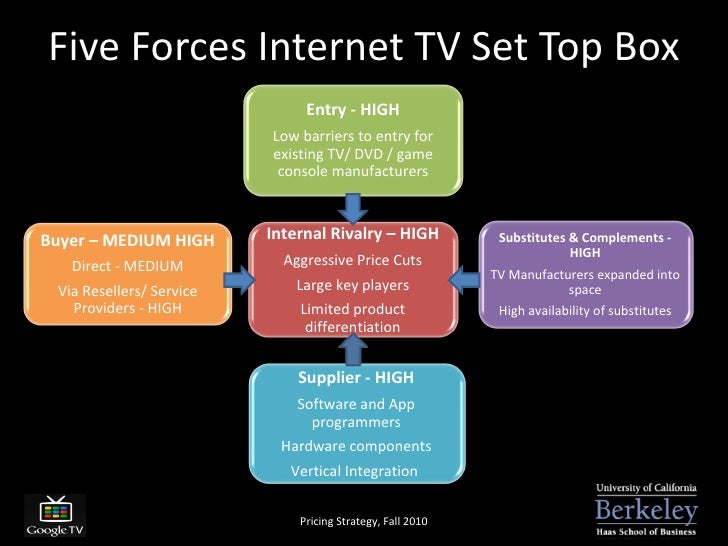 Five Forces Internet TV Set Top Box

Entry - HIGH

Low barriers to entry for existing TV/ DVD / game console manufacturers

Buyer – MEDIUM HIGH

Direct - MEDIUM

Via Resellers/ Service Providers - HIGH

Internal Rivalry – HIGH

Aggressive Price Cuts

Large key players

Limited product differentiation

Substitutes & Complements - HIGH

TV Manufacturers expanded into space

High availability of substitutes

Supplier - HIGH

Software and App programmers

Hardware components

Vertical Integration

Google TV

Pricing Strategy, Fall 2010

University of California
Berkeley
Haas School of Business